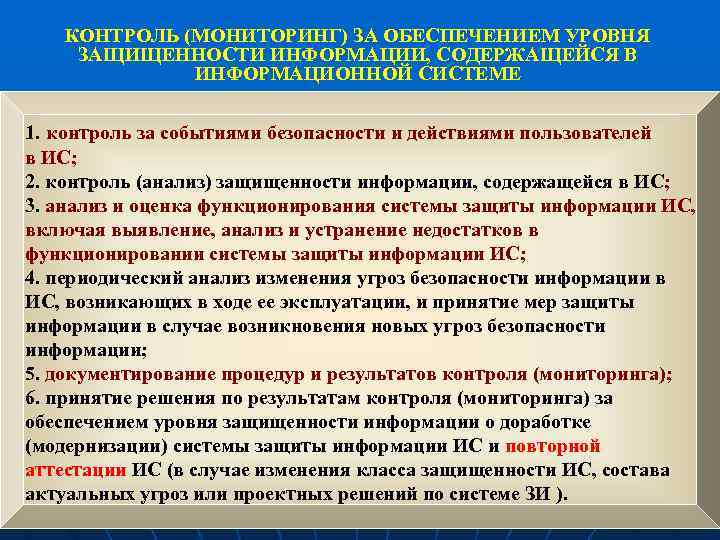 КОНТРОЛЬ (МОНИТОРИНГ) ЗА ОБЕСПЕЧЕНИЕМ УРОВНЯ ЗАЩИЩЕННОСТИ ИНФОРМАЦИИ, СОДЕРЖАЩЕЙСЯ В ИНФОРМАЦИОННОЙ СИСТЕМЕ

1. контроль за событиями безопасности и действиями пользователей в ИС;
2. контроль (анализ) защищенности информации, содержащейся в ИС;
3. анализ и оценка функционирования системы защиты информации ИС, включая выявление, анализ и устранение недостатков в функционировании системы защиты информации ИС;
4. периодический анализ изменения угроз безопасности информации в ИС, возникающих в ходе ее эксплуатации, и принятие мер защиты информации в случае возникновения новых угроз безопасности информации;
5. документирование процедур и результатов контроля (мониторинга);
6. принятие решения по результатам контроля (мониторинга) за обеспечением уровня защищенности информации о доработке (модернизации) системы защиты информации ИС и повторной аттестации ИС (в случае изменения класса защищенности ИС, состава актуальных угроз или проектных решений по системе ЗИ ).